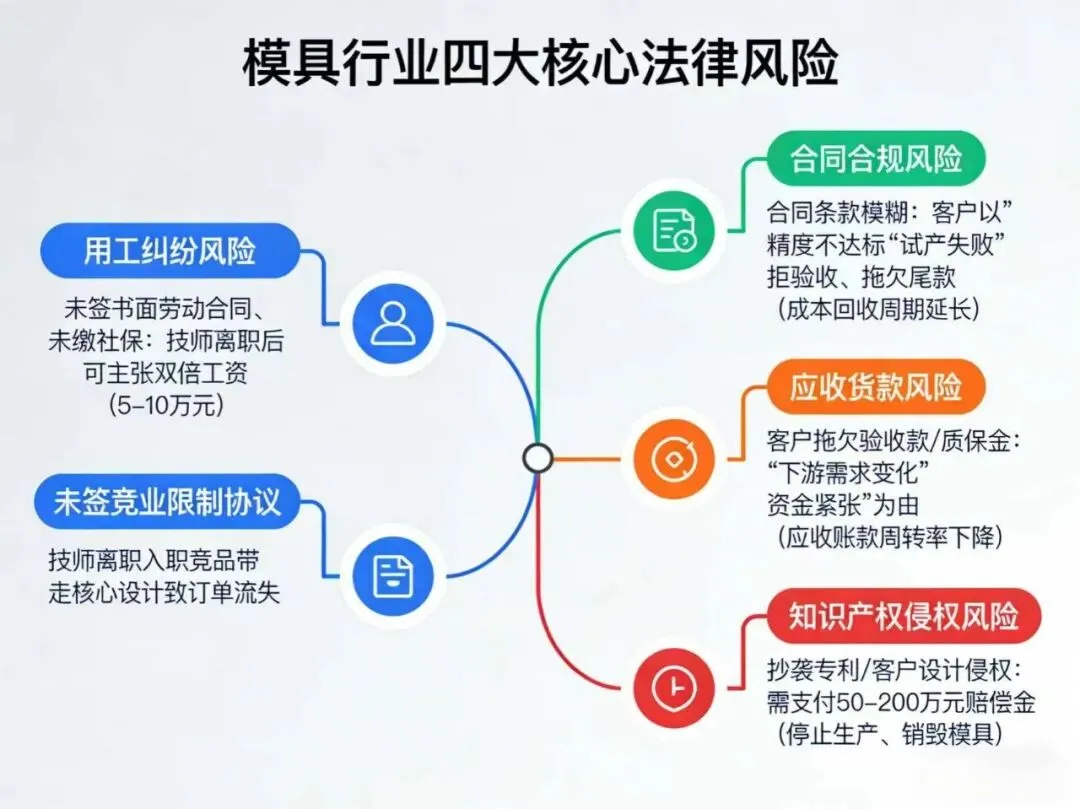 模具行业四大核心法律风险

用工纠纷风险

未签书面劳动合同、未缴社保：技师离职后可主张双倍工资（5-10万元）

未签竞业限制协议

技师离职入职竞品带走核心设计致订单流失

合同合规风险

合同条款模糊：客户以”精度不达标“试产失败”拒验收、拖欠尾款（成本回收周期延长）

应收货款风险

客户拖欠验收款/质保金：“下游需求变化”资金紧张”为由（应收账款周转率下降）

知识产权侵权风险

抄袭专利/客户设计侵权：需支付50-200万元赔偿金（停止生产、销毁模具）